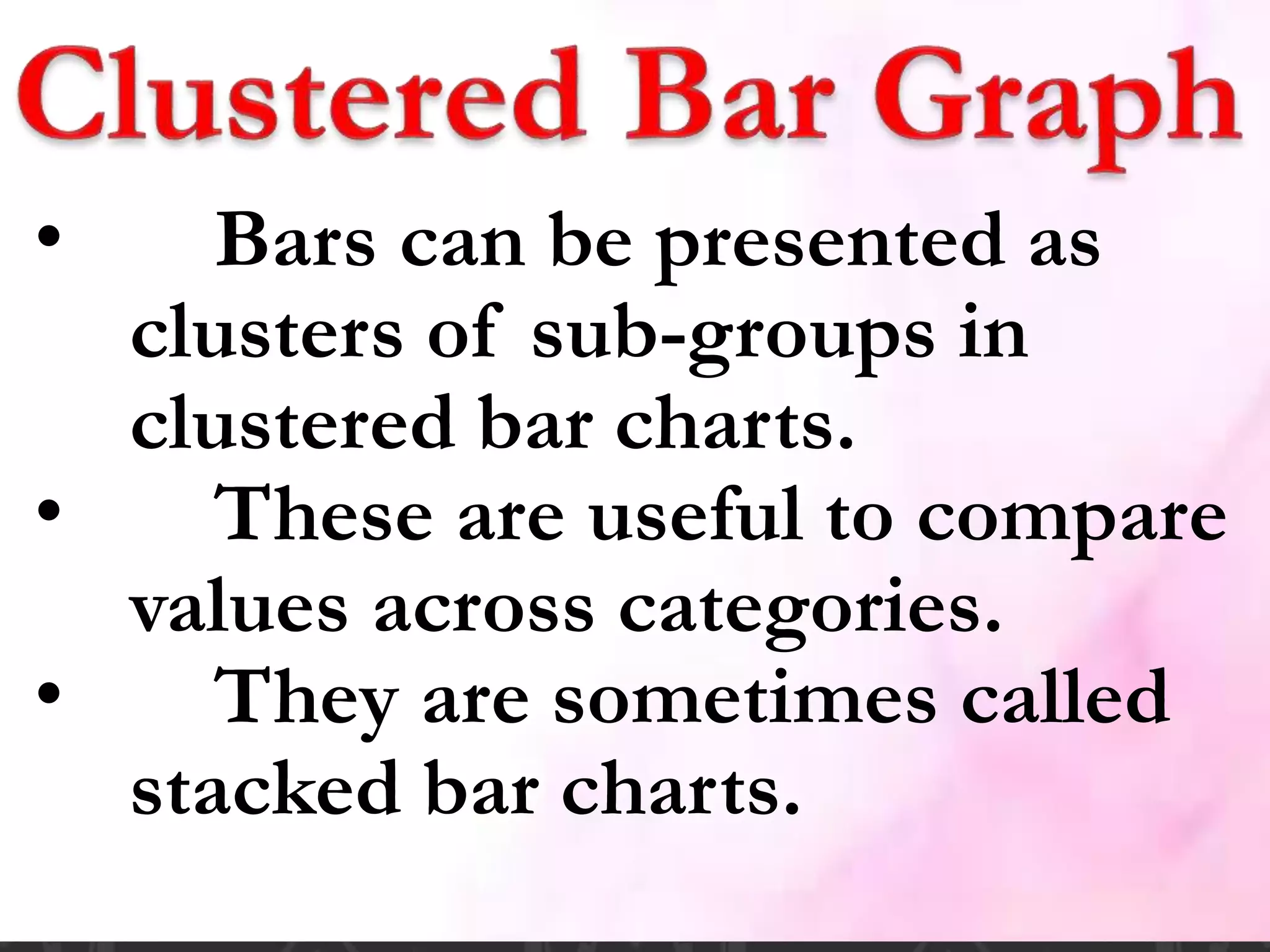 Clustered Bar Graph

• Bars can be presented as clusters of sub-groups in clustered bar charts.
• These are useful to compare values across categories.
• They are sometimes called stacked bar charts.